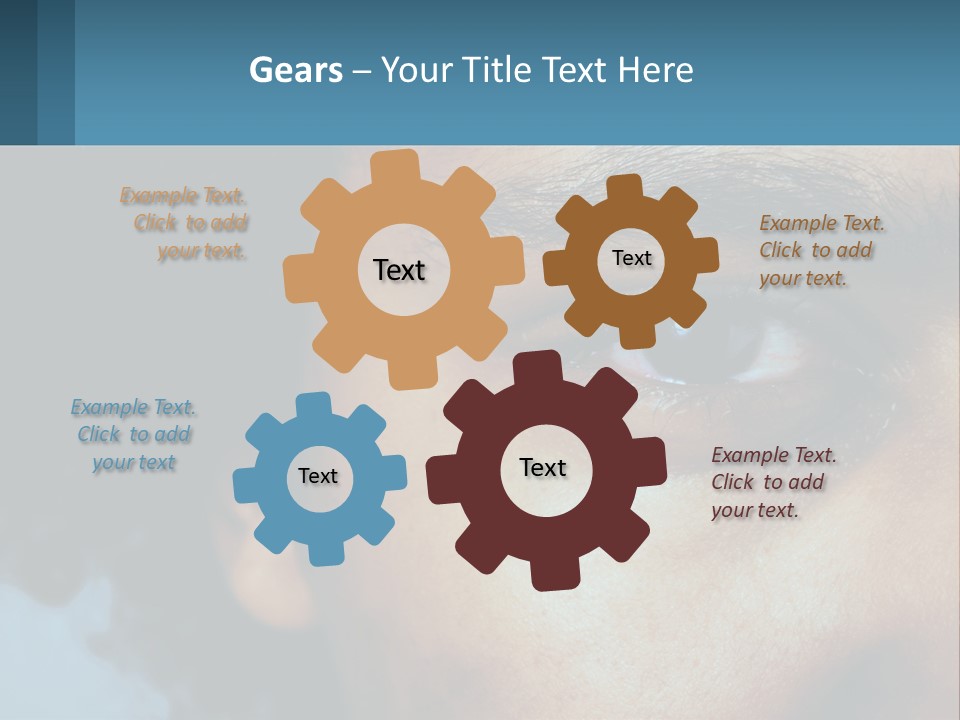 Gears – Your Title Text Here

Example Text. Click to add your text.

Text

Text

Example Text. Click to add your text.

Example Text. Click to add your text

Text

Text

Example Text. Click to add your text.